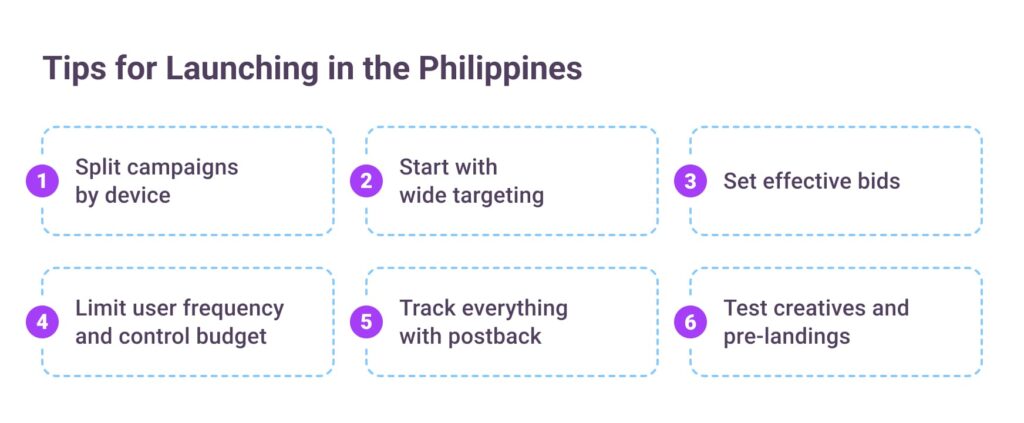 Tips for Launching in the Philippines

1 Split campaigns by device

2 Start with wide targeting

3 Set effective bids

4 Limit user frequency and control budget

5 Track everything with postback

6 Test creatives and pre-landings